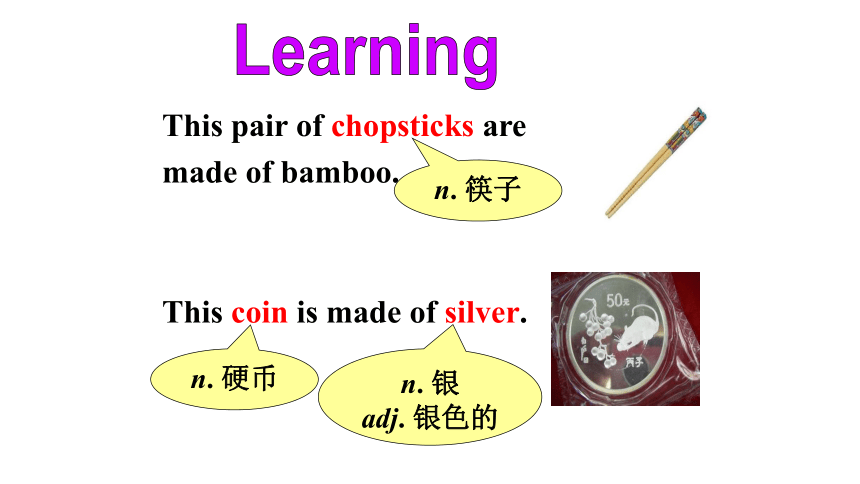 Learning

This pair of chopsticks are made of bamboo.

n. 筷子

This coin is made of silver.

n. 硬币

n. 银
adj. 银色的

50元

丙子